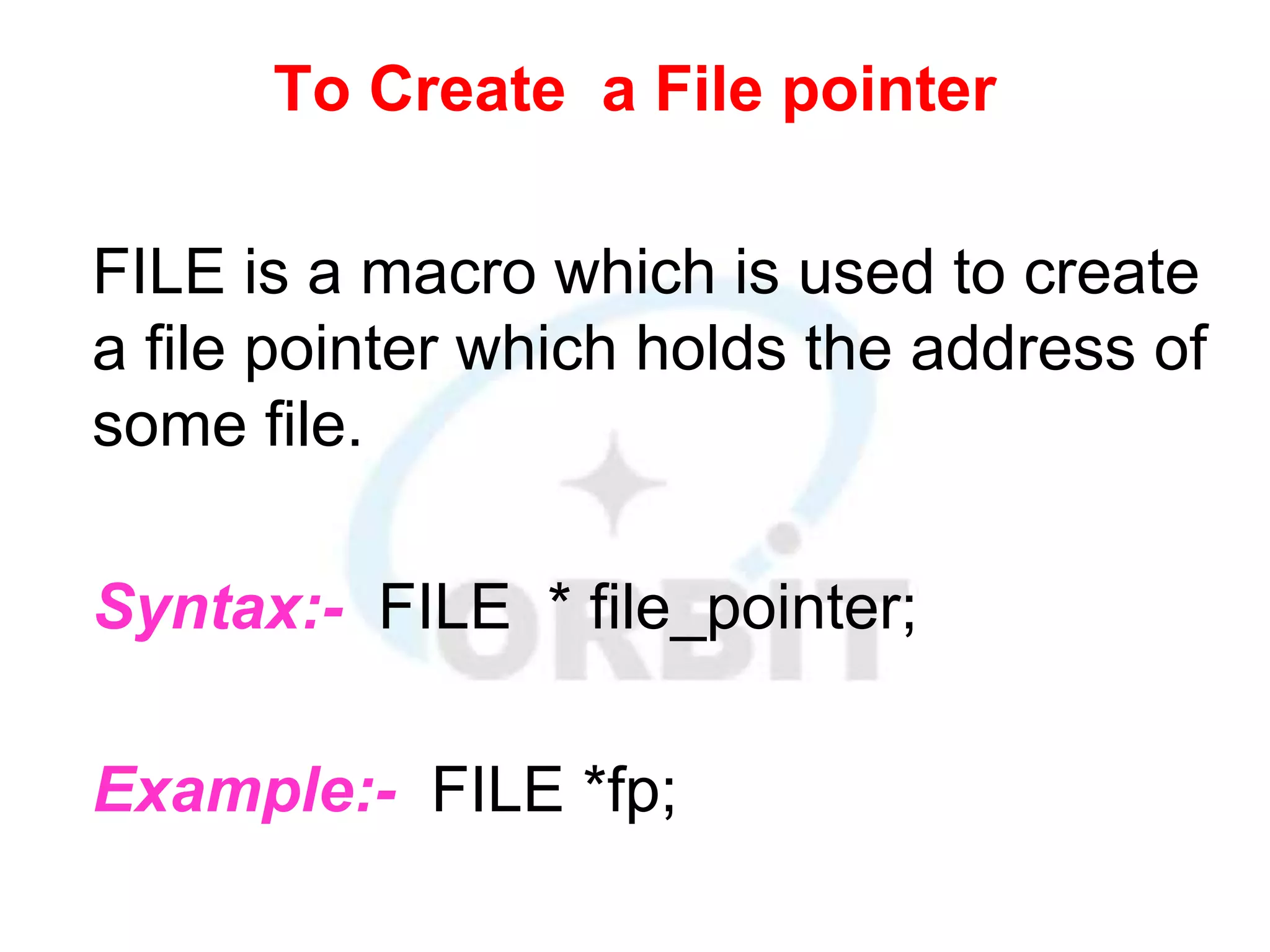 To Create a File pointer

FILE is a macro which is used to create a file pointer which holds the address of some file.

Syntax:- FILE * file_pointer;

Example:- FILE *fp;

ORBIT